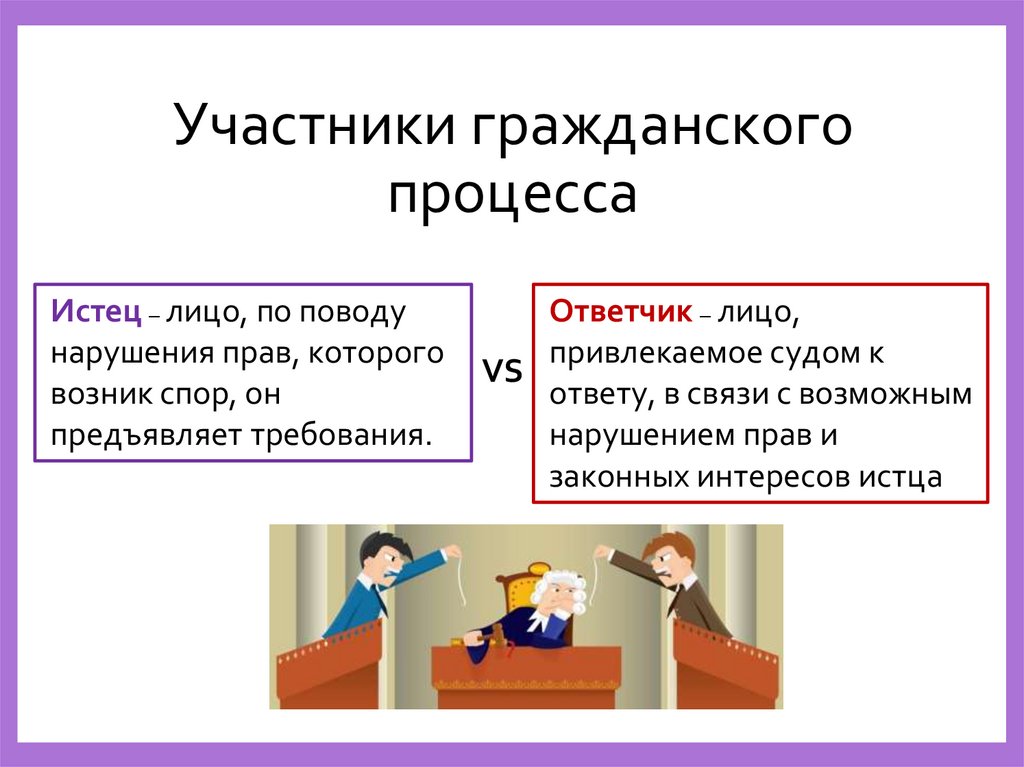 Участники гражданского процесса

Истец – лицо, по поводу нарушения прав, которого возник спор, он предъявляет требования.

vs

Ответчик – лицо, привлекаемое судом к ответу, в связи с возможным нарушением прав и законных интересов истца